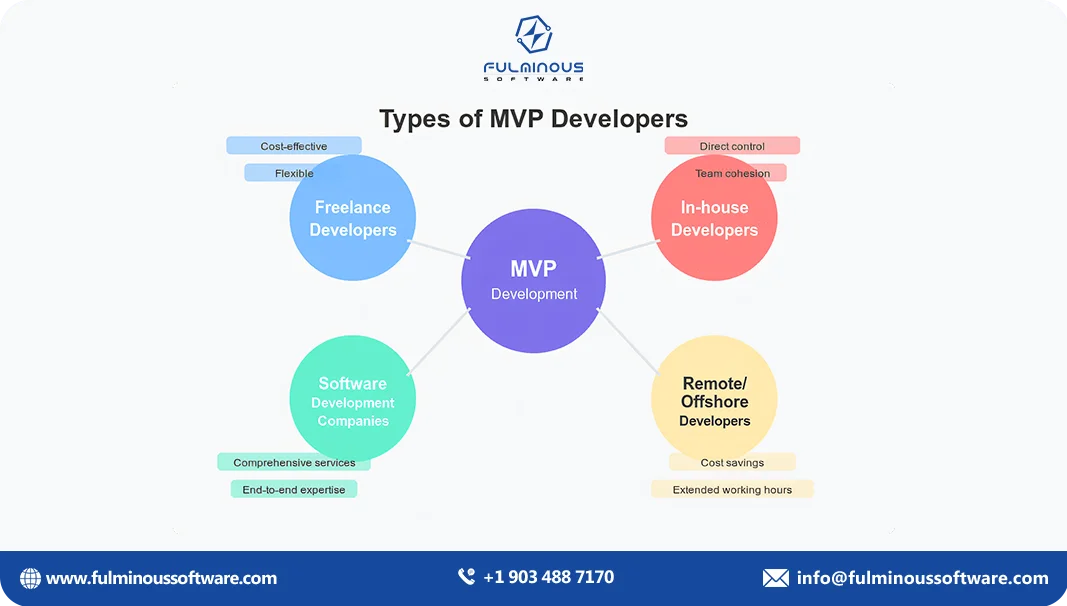 FULMINOUS
SOFTWARE

Types of MVP Developers

Cost-effective

Flexible

Freelance Developers

Direct control

Team cohesion

In-house Developers

MVP Development

Software Development Companies

Comprehensive services

End-to-end expertise

Remote/ Offshore Developers

Cost savings

Extended working hours

www.fulminoussoftware.com

+1 903 488 7170

info@fulminoussoftware.com